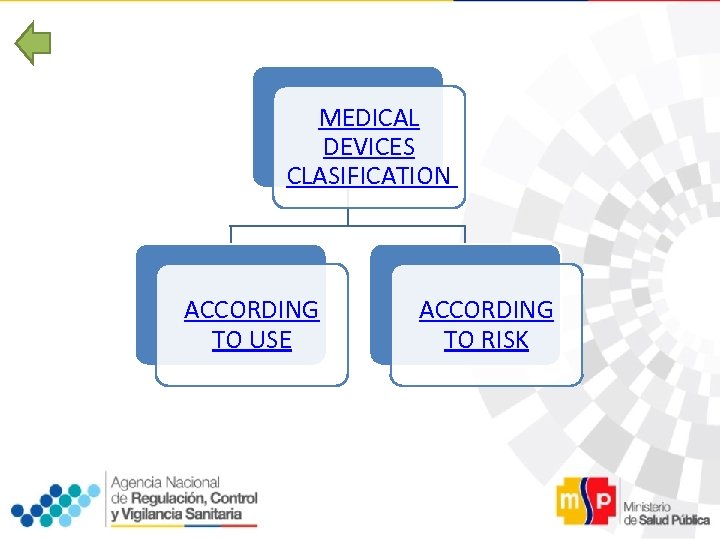 MEDICAL DEVICES CLASIFICATION

ACCORDING TO USE

ACCORDING TO RISK

Agencia Nacional de Regulación, Control y Vigilancia Sanitaria

msp Ministerio de Salud Pública